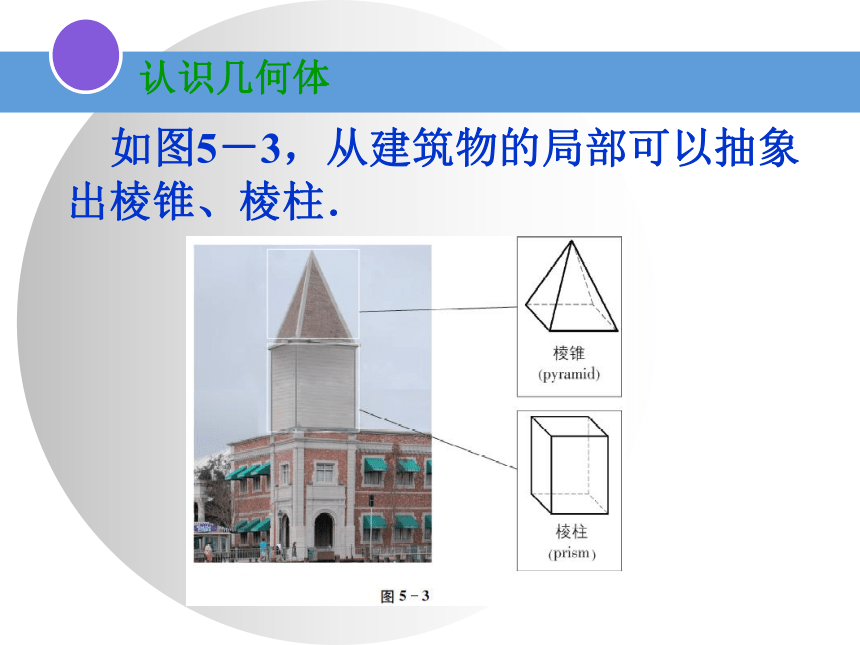 认识几何体

如图5－3，从建筑物的局部可以抽象出棱锥、棱柱.

棱锥
(pyramid)

棱柱
(prism)

图 5－3